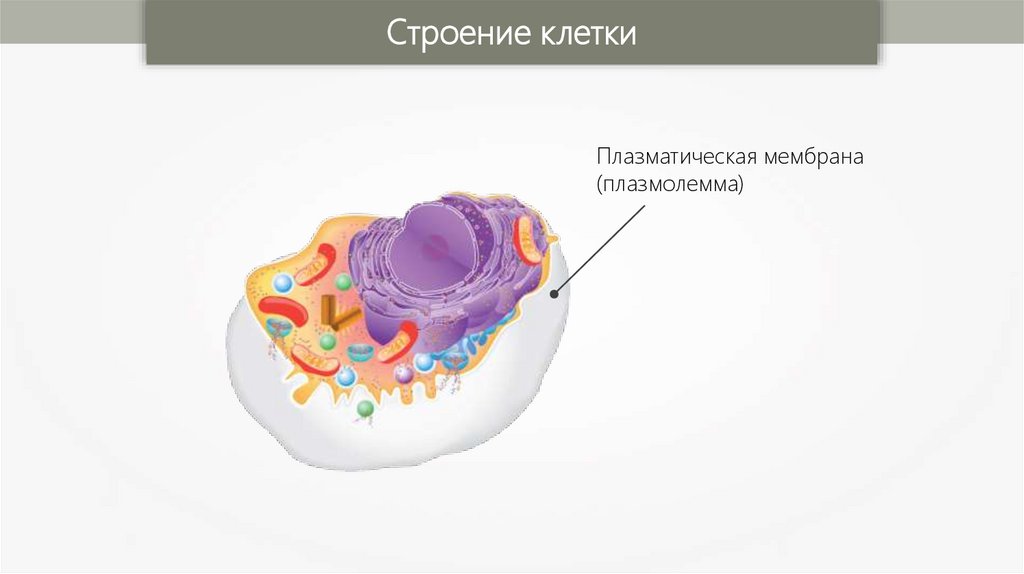 Строение клетки

Плазматическая мембрана (плазмолемма)